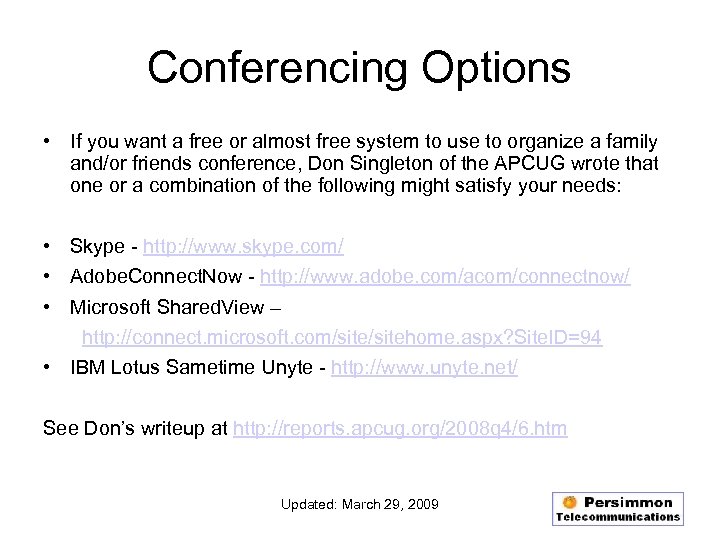 Conferencing Options

• If you want a free or almost free system to use to organize a family and/or friends conference, Don Singleton of the APCUG wrote that one or a combination of the following might satisfy your needs:

• Skype - http://www.skype.com/
• AdobeConnectNow - http://www.adobe.com/acom/connectnow/
• Microsoft SharedView – http://connect.microsoft.com/site/sitehome.aspx?SiteID=94
• IBM Lotus Sametime Unyte - http://www.unyte.net/

See Don's writeup at http://reports.apcug.org/2008q4/6.htm

Updated: March 29, 2009

Persimmon Telecommunications